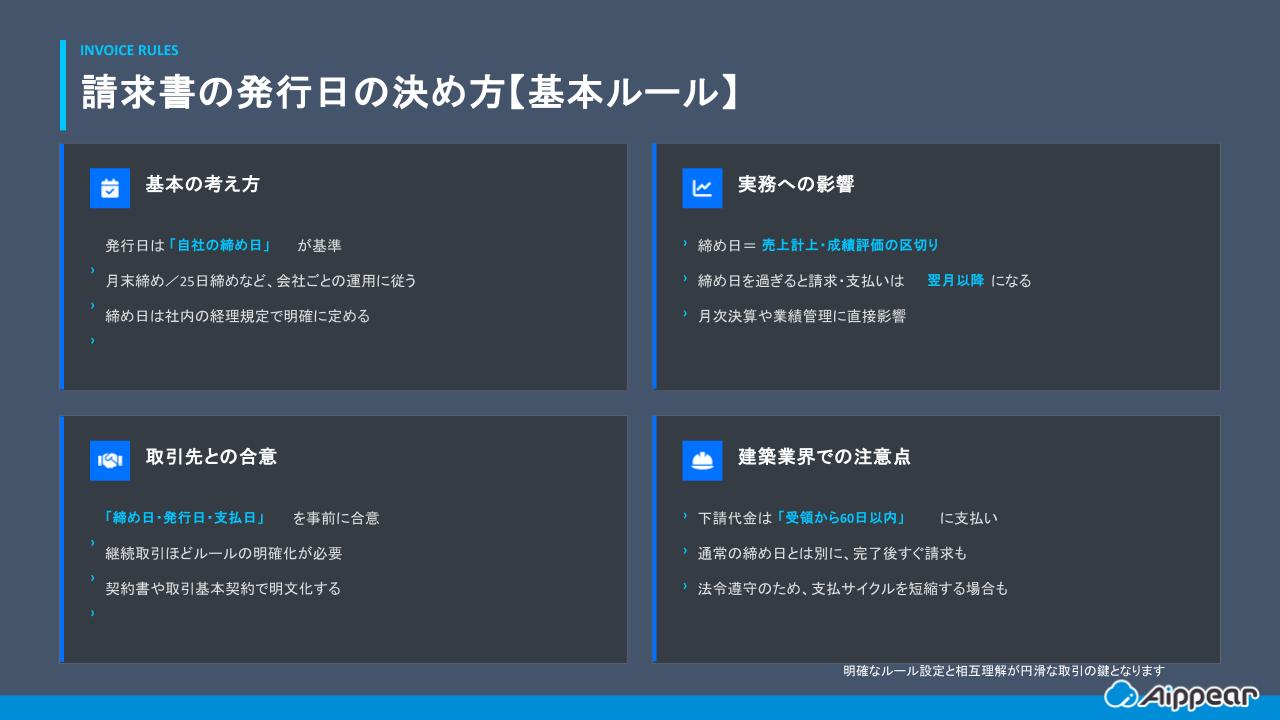 INVOICE RULES

請求書の発行日の決め方【基本ルール】

基本の考え方

発行日は「自社の締め日」が基準

›

月末締め／25日締めなど、会社ごとの運用に従う

›

締め日は社内の経理規定で明確に定める

›

実務への影響

› 締め日＝ 売上計上・成績評価の区切り

› 締め日を過ぎると請求・支払いは 翌月以降 になる

› 月次決算や業績管理に直接影響

取引先との合意

「締め日・発行日・支払日」を事前に合意

›

継続取引ほどルールの明確化が必要

›

契約書や取引基本契約で明文化する

›

建築業界での注意点

› 下請代金は「受領から60日以内」に支払い

› 通常の締め日とは別に、完了後すぐ請求も

› 法令遵守のため、支払サイクルを短縮する場合も

明確なルール設定と相互理解が円滑な取引の鍵となります

Aippear